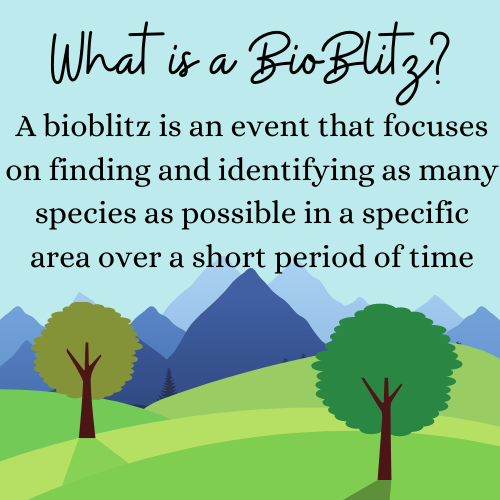 What is a BioBlitz?

A bioblitz is an event that focuses on finding and identifying as many species as possible in a specific area over a short period of time